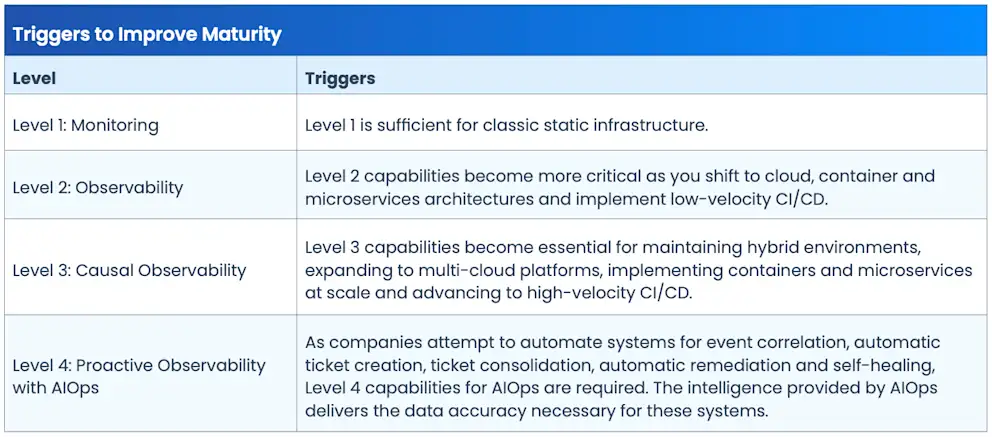 Triggers to Improve Maturity

| Level | Triggers |
|---|---|
| Level 1: Monitoring | Level 1 is sufficient for classic static infrastructure. |
| Level 2: Observability | Level 2 capabilities become more critical as you shift to cloud, container and microservices architectures and implement low-velocity CI/CD. |
| Level 3: Causal Observability | Level 3 capabilities become essential for maintaining hybrid environments, expanding to multi-cloud platforms, implementing containers and microservices at scale and advancing to high-velocity CI/CD. |
| Level 4: Proactive Observability with AIOps | As companies attempt to automate systems for event correlation, automatic ticket creation, ticket consolidation, automatic remediation and self-healing, Level 4 capabilities for AIOps are required. The intelligence provided by AIOps delivers the data accuracy necessary for these systems. |